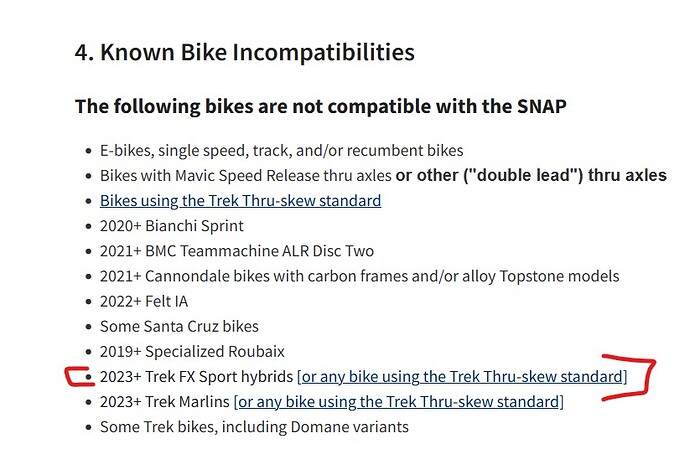 4. Known Bike Incompatibilities

The following bikes are not compatible with the SNAP

- E-bikes, single speed, track, and/or recumbent bikes
- Bikes with Mavic Speed Release thru axles or other ("double lead") thru axles
- Bikes using the Trek Thru-skew standard
- 2020+ Bianchi Sprint
- 2021+ BMC Teammachine ALR Disc Two
- 2021+ Cannondale bikes with carbon frames and/or alloy Topstone models
- 2022+ Felt IA
- Some Santa Cruz bikes
- 2019+ Specialized Roubaix
- 2023+ Trek FX Sport hybrids [or any bike using the Trek Thru-skew standard]
- 2023+ Trek Marlins [or any bike using the Trek Thru-skew standard]
- Some Trek bikes, including Domane variants